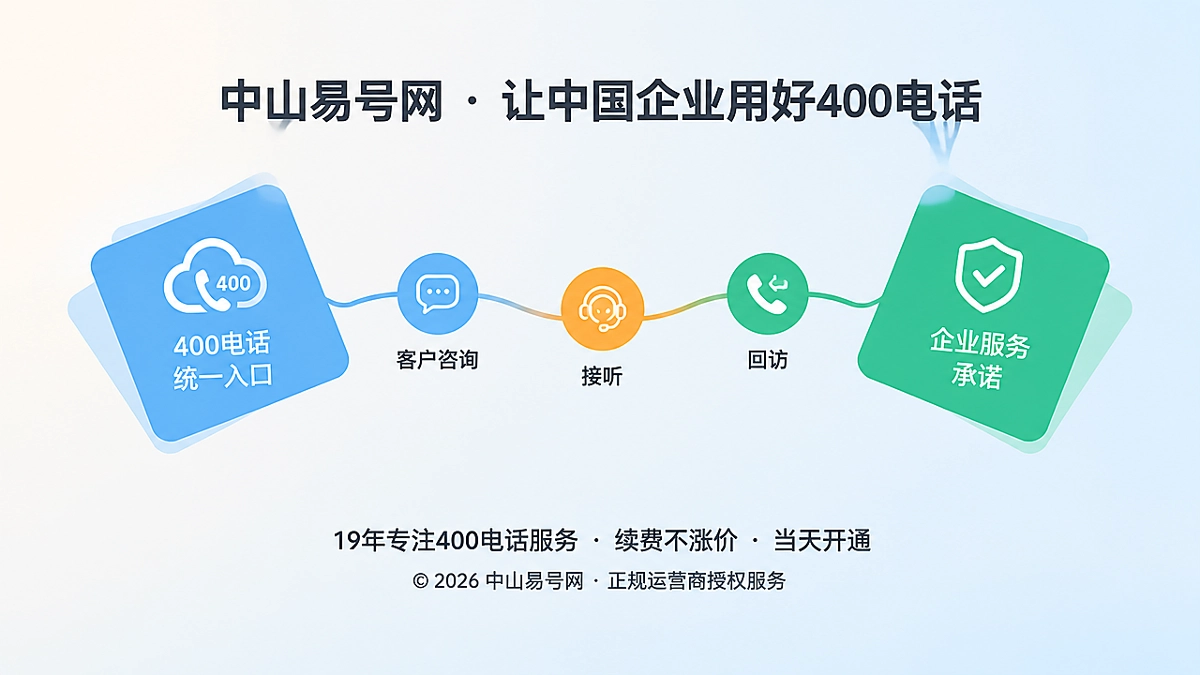 中山易号网 · 让中国企业用好400电话

400

400电话
统一入口

客户咨询

接听

回访

企业服务
承诺

19年专注400电话服务 · 续费不涨价 · 当天开通

© 2026 中山易号网 · 正规运营商授权服务